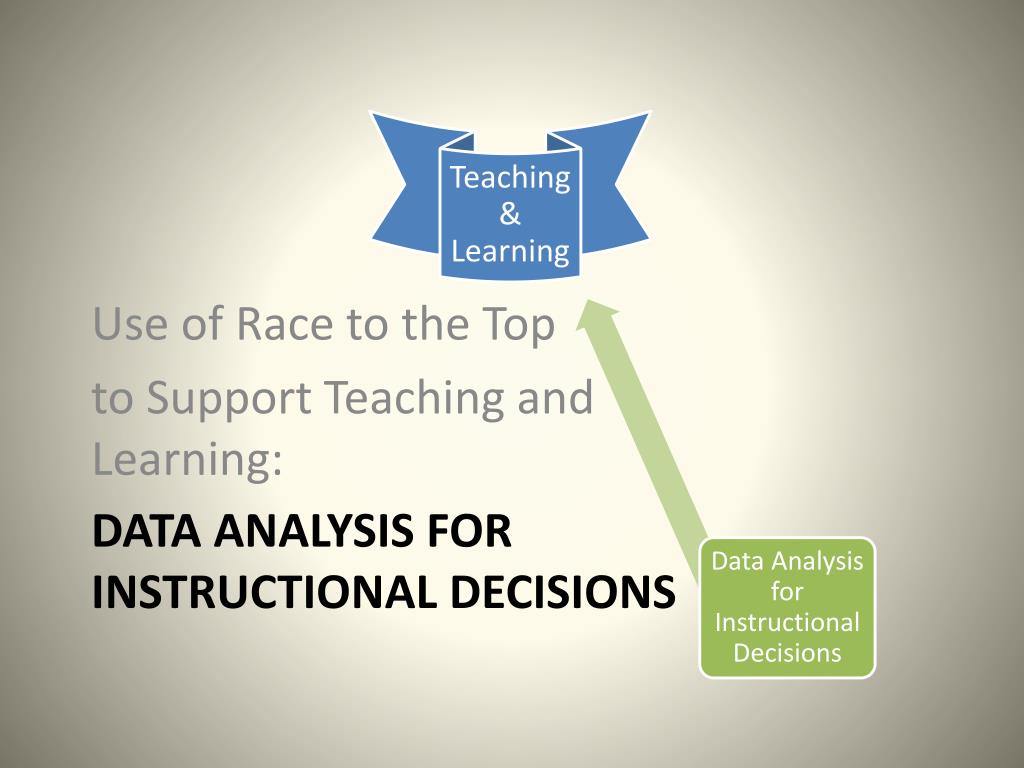 Teaching & Learning

Use of Race to the Top

to Support Teaching and Learning:

DATA ANALYSIS FOR INSTRUCTIONAL DECISIONS

Data Analysis for Instructional Decisions